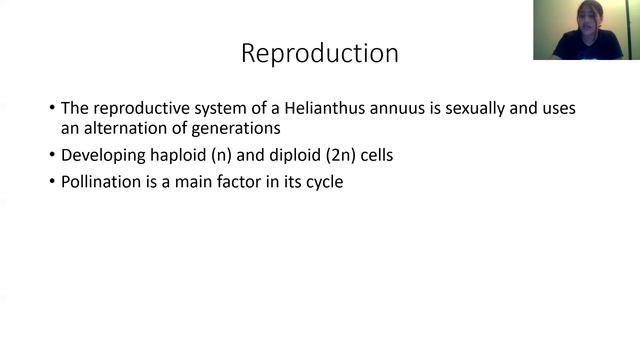 Reproduction

• The reproductive system of a Helianthus annuus is sexually and uses an alternation of generations
• Developing haploid (n) and diploid (2n) cells
• Pollination is a main factor in its cycle